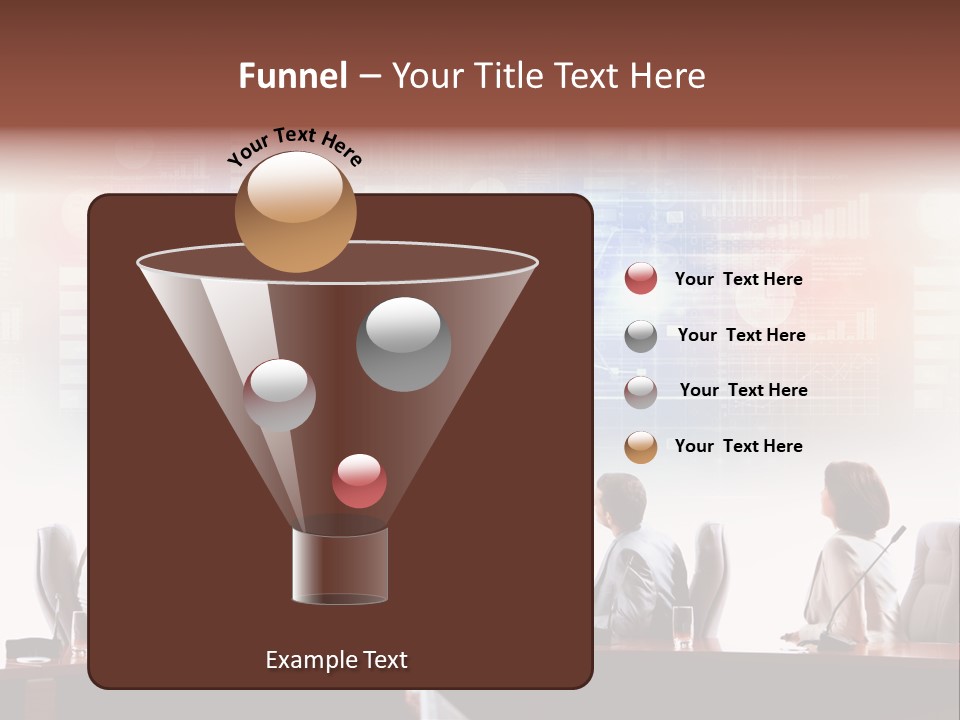 Funnel – Your Title Text Here

Your Text Here

Your Text Here

Your Text Here

Your Text Here

Your Text Here

Example Text